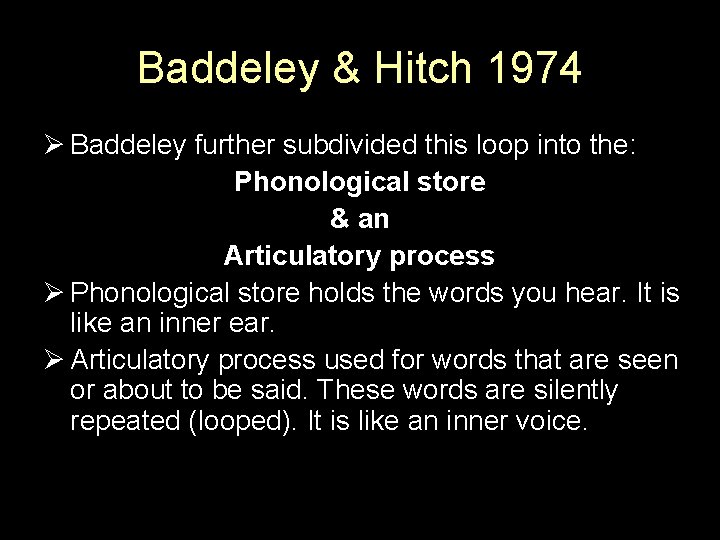 Baddeley & Hitch 1974

➢ Baddeley further subdivided this loop into the:

Phonological store

& an

Articulatory process

➢ Phonological store holds the words you hear. It is like an inner ear.

➢ Articulatory process used for words that are seen or about to be said. These words are silently repeated (looped). It is like an inner voice.